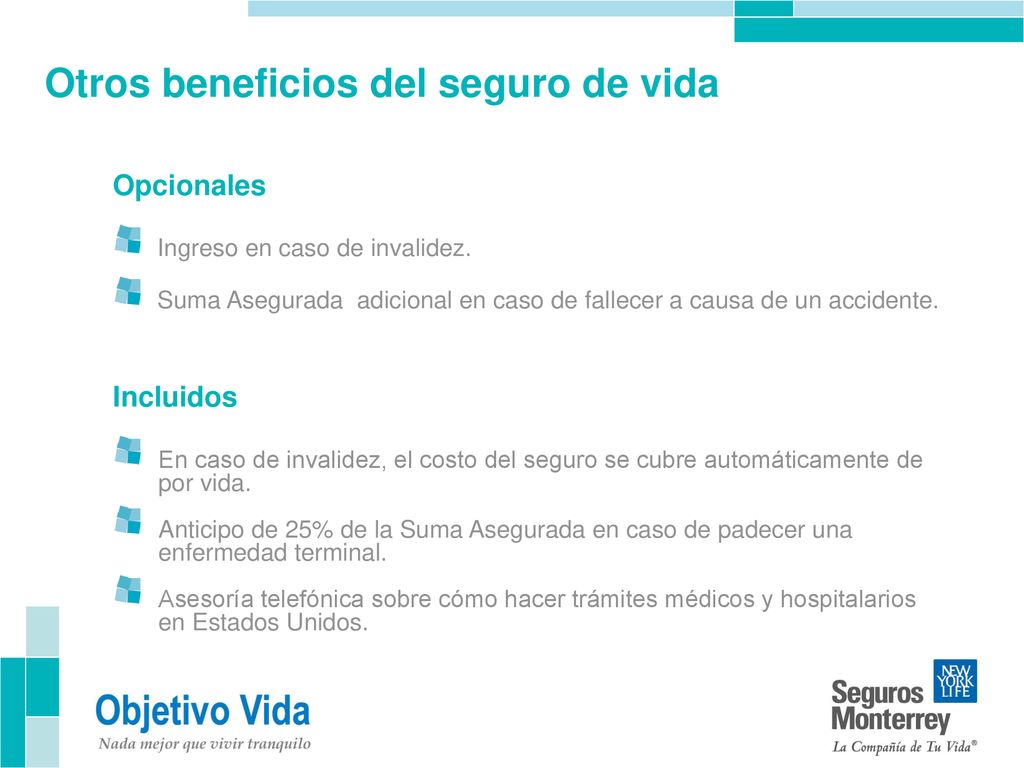 Otros beneficios del seguro de vida

Opcionales

Ingreso en caso de invalidez.

Suma Asegurada adicional en caso de fallecer a causa de un accidente.

Incluidos

En caso de invalidez, el costo del seguro se cubre automáticamente de por vida.

Anticipo de 25% de la Suma Asegurada en caso de padecer una enfermedad terminal.

Asesoría telefónica sobre cómo hacer trámites médicos y hospitalarios en Estados Unidos.

Objetivo Vida
Nada mejor que vivir tranquilo

Seguros Monterrey
NEW YORK LIFE
La Compañía de Tu Vida®